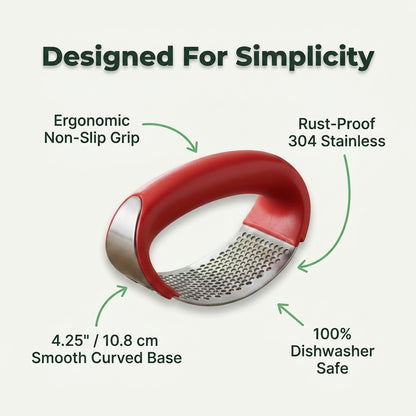 Designed For Simplicity

Ergonomic Non-Slip Grip

Rust-Proof 304 Stainless

4.25" / 10.8 cm Smooth Curved Base

100% Dishwasher Safe